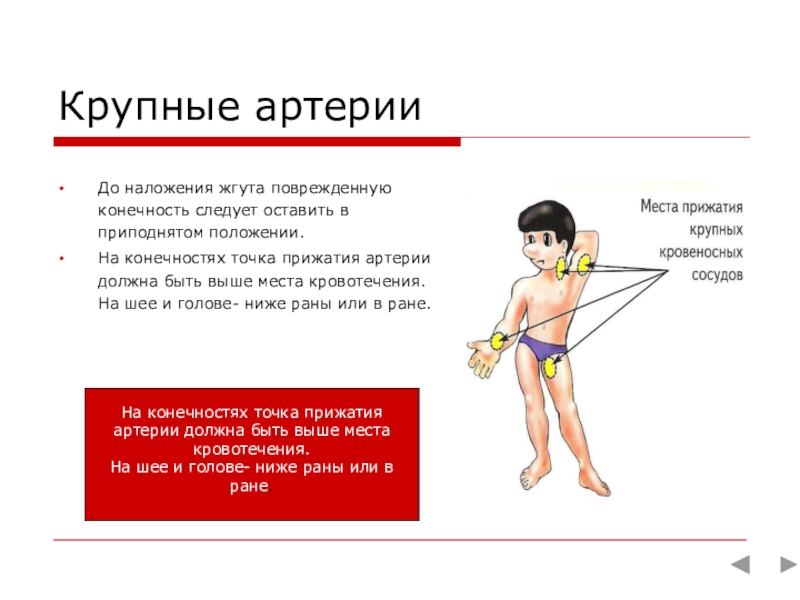 Крупные артерии

• До наложения жгута поврежденную конечность следует оставить в приподнятом положении.
• На конечностях точка прижатия артерии должна быть выше места кровотечения. На шее и голове- ниже раны или в ране.

Места прижатия крупных кровеносных сосудов

На конечностях точка прижатия артерии должна быть выше места кровотечения.
На шее и голове- ниже раны или в ране